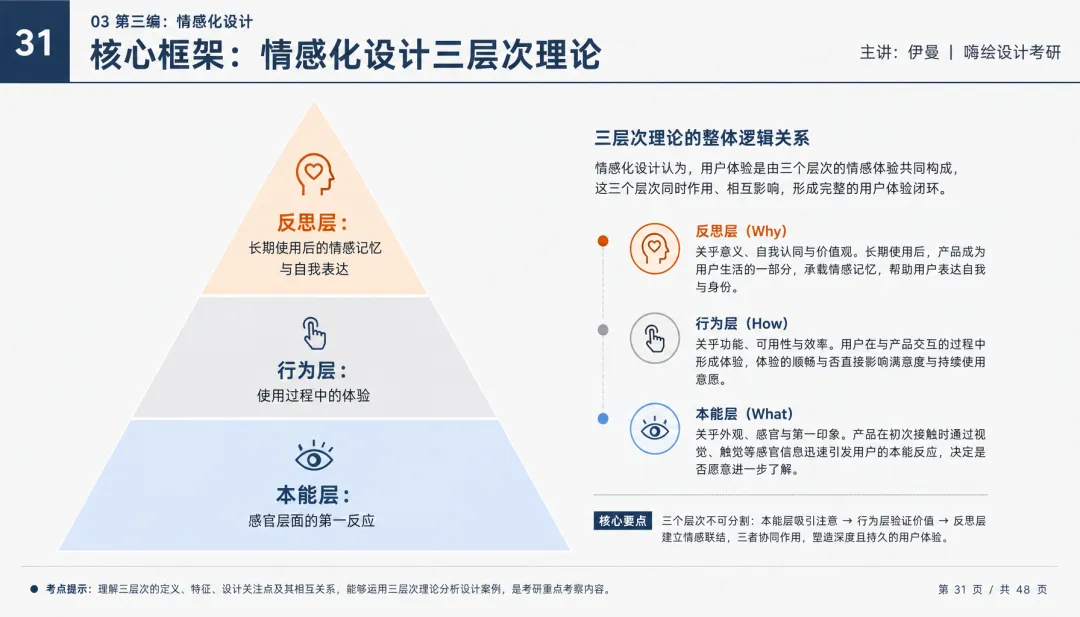 31

03 第三编：情感化设计

核心框架：情感化设计三层次理论

主讲：伊曼 | 嗨绘设计考研

反思层：
长期使用后的情感记忆与自我表达

行为层：
使用过程中的体验

本能层：
感官层面的第一反应

三层次理论的整体逻辑关系

情感化设计认为，用户体验是由三个层次的情感体验共同构成，这三个层次同时作用、相互影响，形成完整的用户体验闭环。

反思层（Why）
关乎意义、自我认同与价值观。长期使用后，产品成为用户生活的一部分，承载情感记忆，帮助用户表达自我与身份。

行为层（How）
关乎功能、可用性与效率。用户在与产品交互的过程中形成体验，体验的顺畅与否直接影响满意度与持续使用意愿。

本能层（What）
关乎外观、感官与第一印象。产品在初次接触时通过视觉、触觉等感官信息迅速引发用户的本能反应，决定是否愿意进一步了解。

核心要点 三个层次不可分割：本能层吸引注意 → 行为层验证价值 → 反思层建立情感联结，三者协同作用，塑造深度且持久的用户体验。

考点提示：理解三层次的定义、特征、设计关注点及其相互关系，能够运用三层次理论分析设计案例，是考研重点考察内容。

第 31 页 / 共 48 页